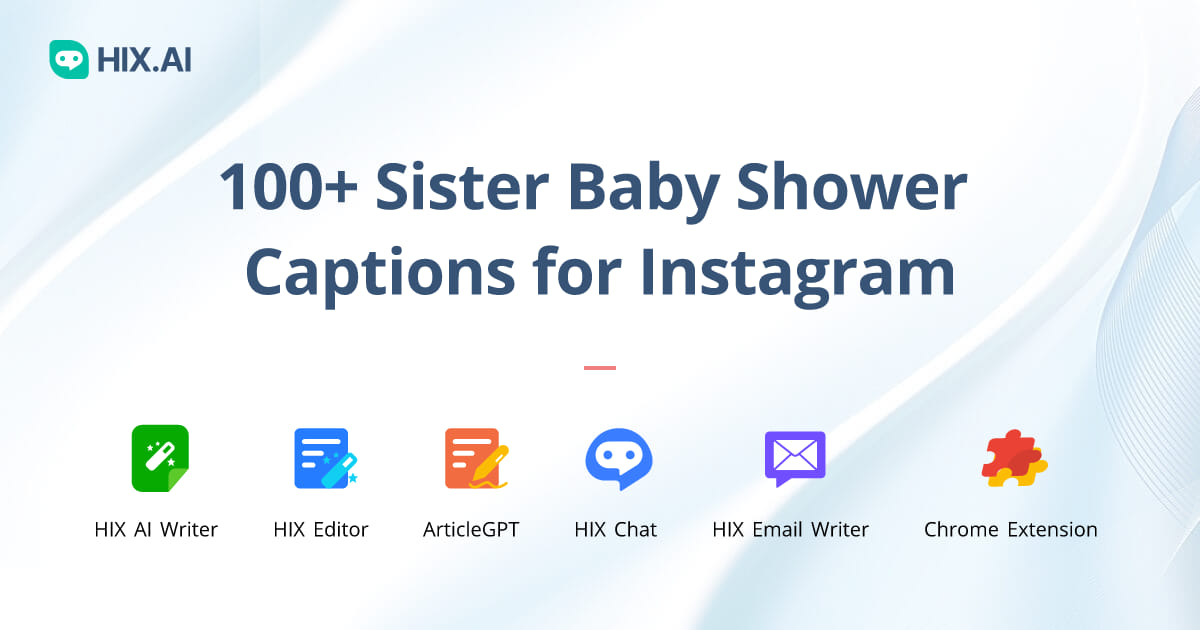 HIX.AI

100+ Sister Baby Shower Captions for Instagram

HIX AI Writer

HIX Editor

ArticleGPT

HIX Chat

HIX Email Writer

Chrome Extension